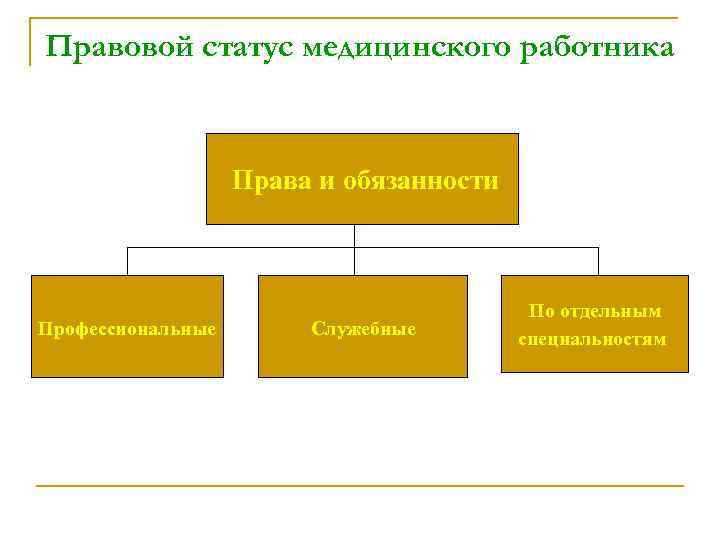 Правовой статус медицинского работника

Права и обязанности

Профессиональные

Служебные

По отдельным специальностям